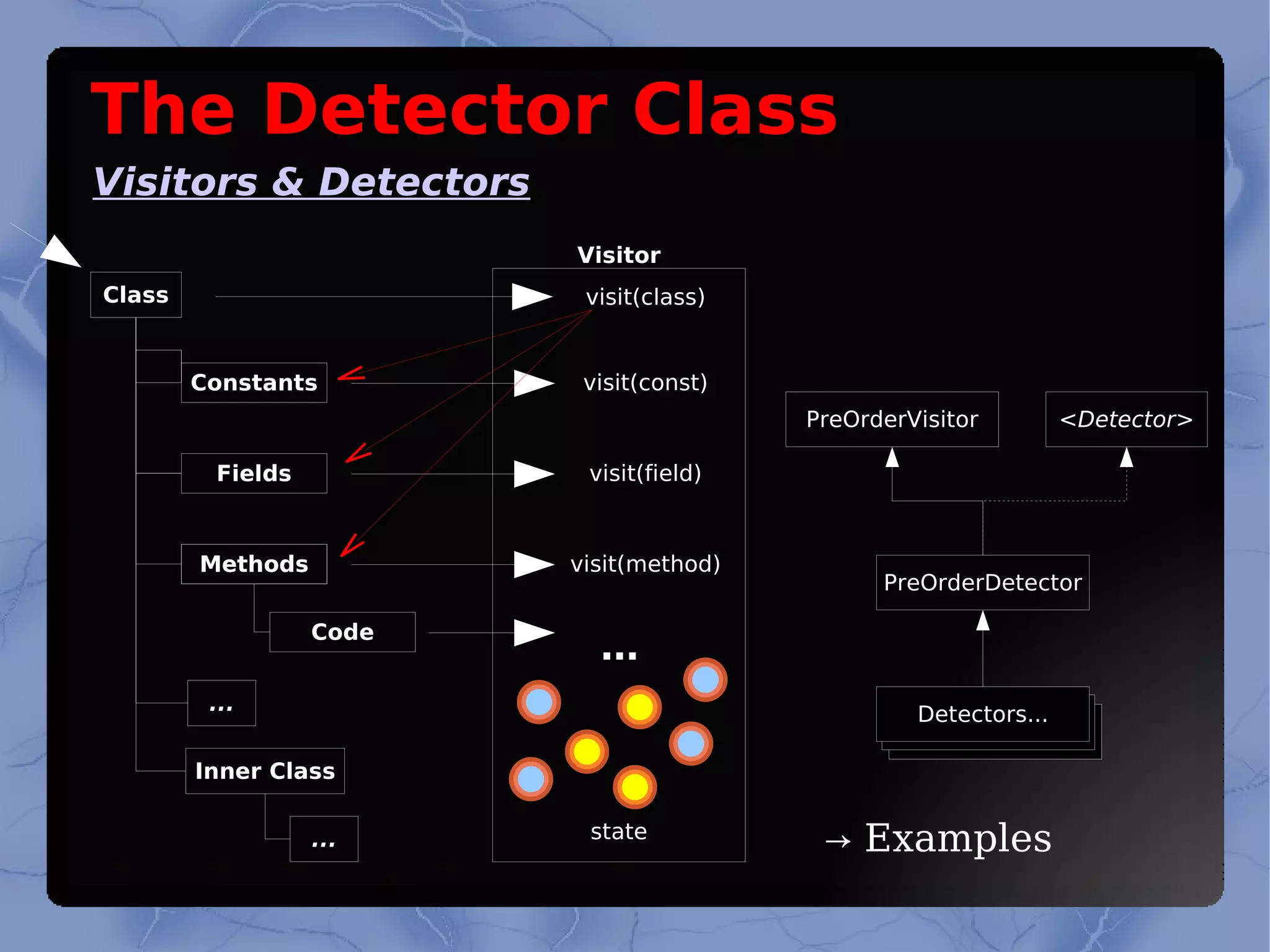 The Detector Class

Visitors & Detectors

Class

Constants

Fields

Methods

Code

...

Inner Class

...

Visitor

visit(class)

visit(const)

visit(field)

visit(method)

...

state

PreOrderVisitor

<Detector>

PreOrderDetector

Detectors...

→ Examples